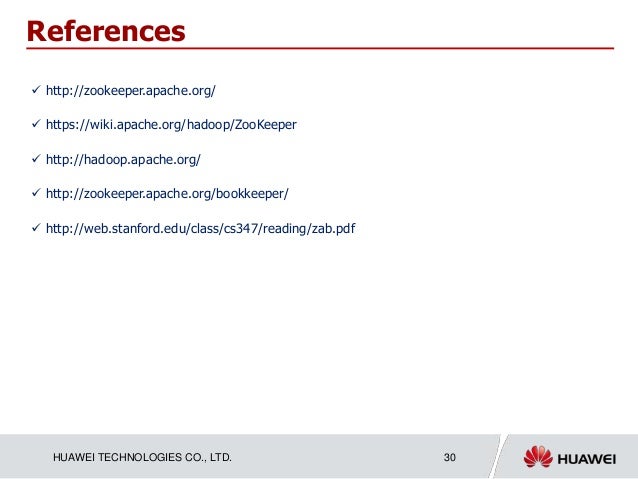 References

✓ http://zookeeper.apache.org/

✓ https://wiki.apache.org/hadoop/ZooKeeper

✓ http://hadoop.apache.org/

✓ http://zookeeper.apache.org/bookkeeper/

✓ http://web.stanford.edu/class/cs347/reading/zab.pdf

HUAWEI TECHNOLOGIES CO., LTD.

30

HUAWEI